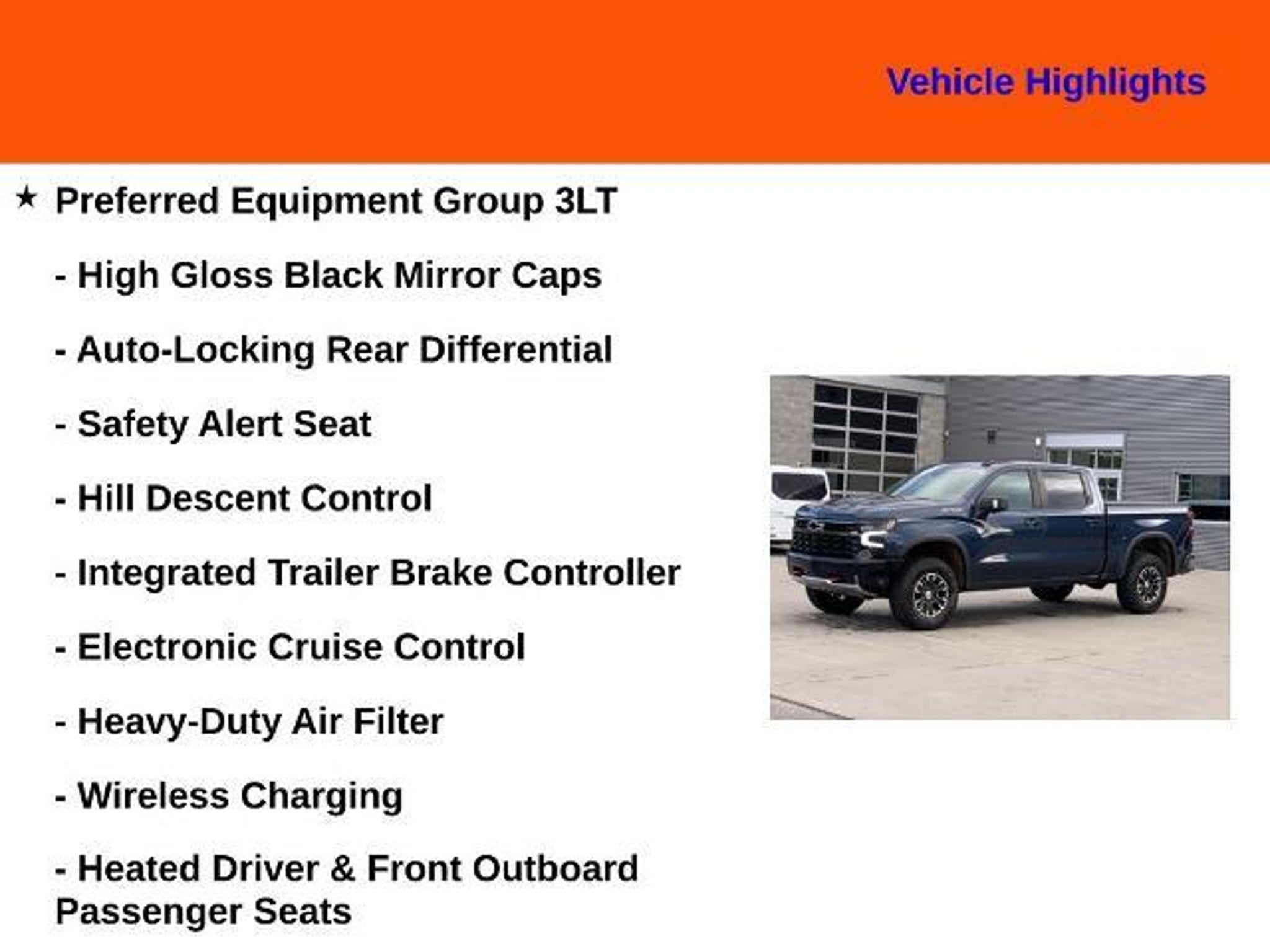 Vehicle Highlights

★ Preferred Equipment Group 3LT

- High Gloss Black Mirror Caps

- Auto-Locking Rear Differential

- Safety Alert Seat

- Hill Descent Control

- Integrated Trailer Brake Controller

- Electronic Cruise Control

- Heavy-Duty Air Filter

- Wireless Charging

- Heated Driver & Front Outboard Passenger Seats